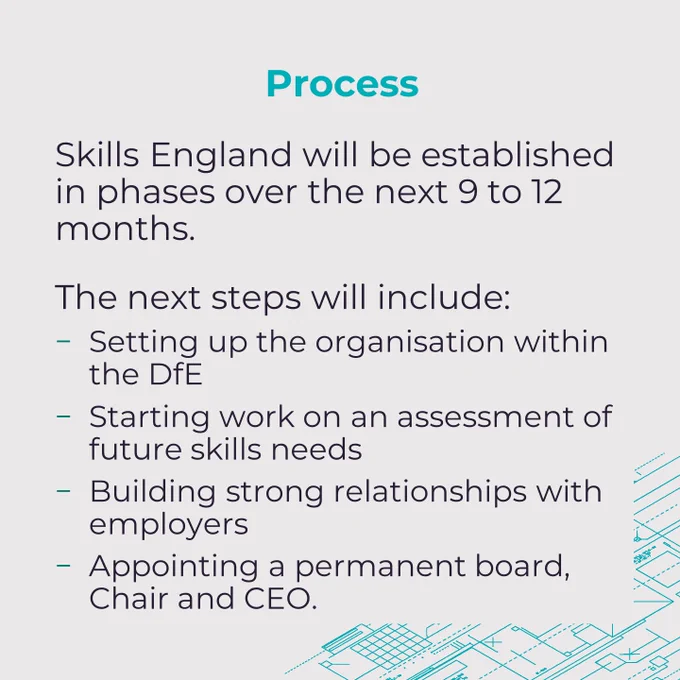 Process

Skills England will be established in phases over the next 9 to 12 months.

The next steps will include:
– Setting up the organisation within the DfE
– Starting work on an assessment of future skills needs
– Building strong relationships with employers
– Appointing a permanent board, Chair and CEO.